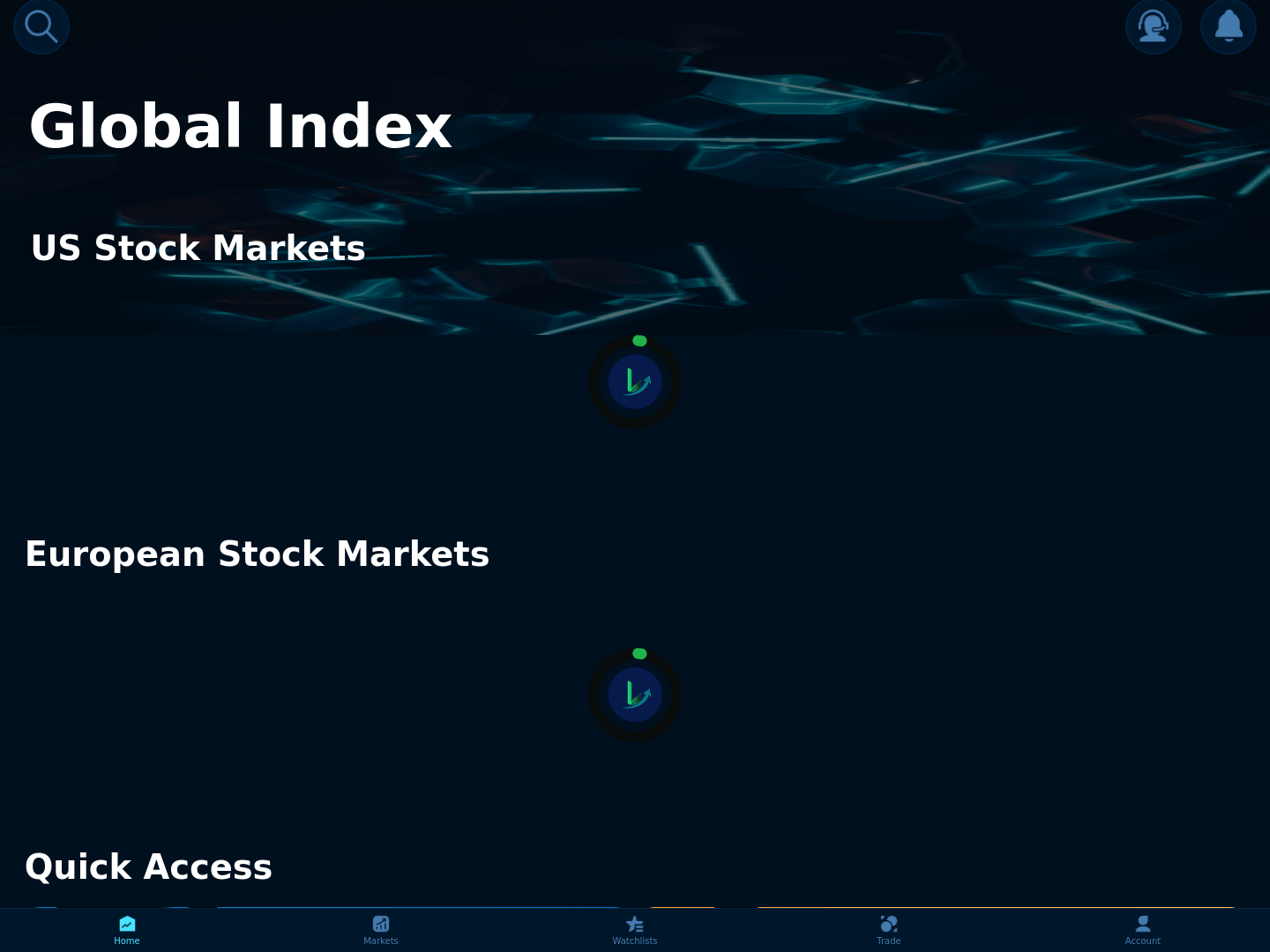 Global Index

US Stock Markets

European Stock Markets

Quick Access

Home
Markets
Watchlists
Trade
Account